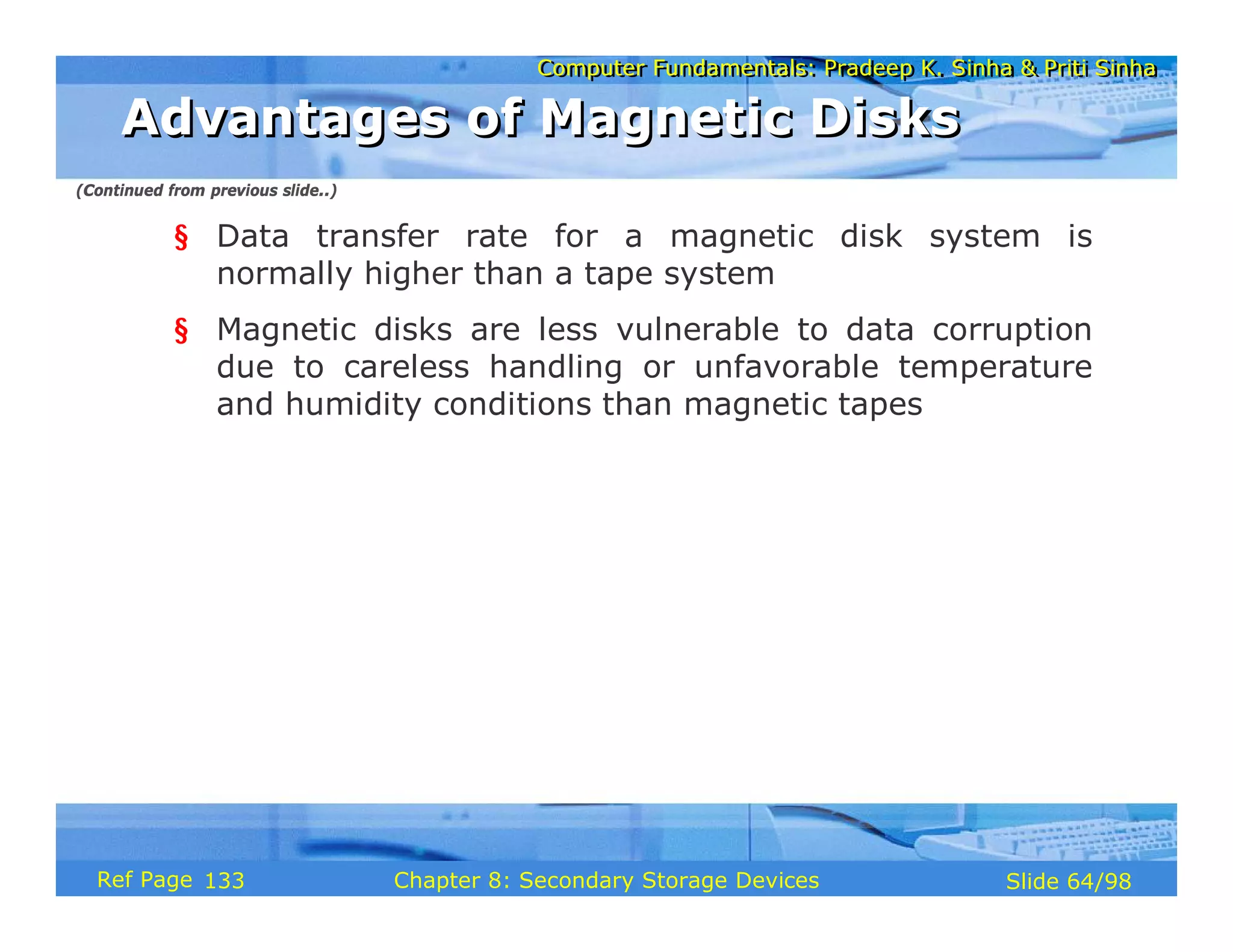 Computer Fundamentals: Pradeep K. Sinha & Priti Sinha

Advantages of Magnetic Disks

(Continued from previous slide..)

§ Data transfer rate for a magnetic disk system is normally higher than a tape system

§ Magnetic disks are less vulnerable to data corruption due to careless handling or unfavorable temperature and humidity conditions than magnetic tapes

Ref Page 133 Chapter 8: Secondary Storage Devices Slide 64/98